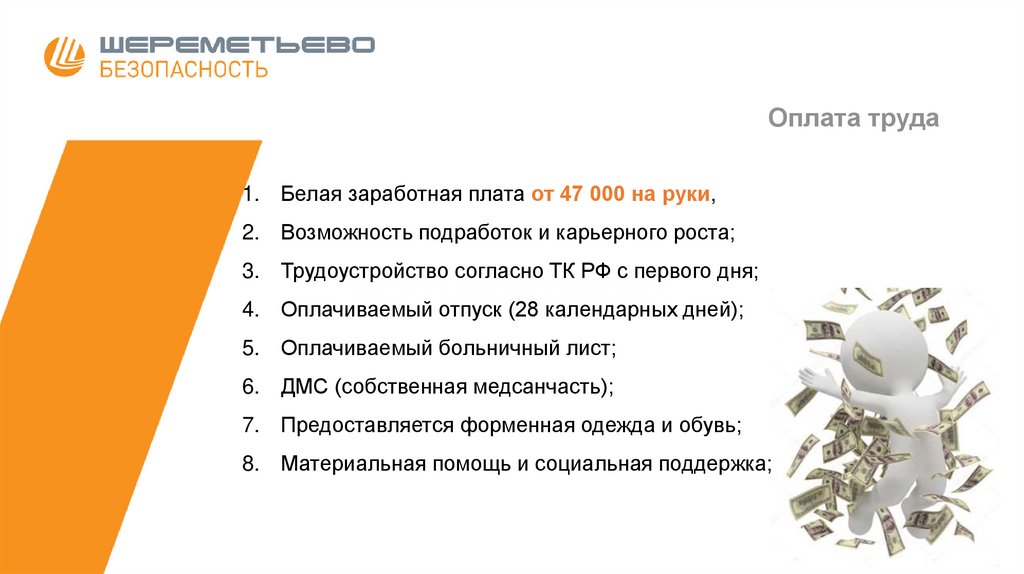 ШЕРЕМЕТЬЕВО
БЕЗОПАСНОСТЬ

Оплата труда

1. Белая заработная плата от 47 000 на руки,
2. Возможность подработок и карьерного роста;
3. Трудоустройство согласно ТК РФ с первого дня;
4. Оплачиваемый отпуск (28 календарных дней);
5. Оплачиваемый больничный лист;
6. ДМС (собственная медсанчасть);
7. Предоставляется форменная одежда и обувь;
8. Материальная помощь и социальная поддержка;